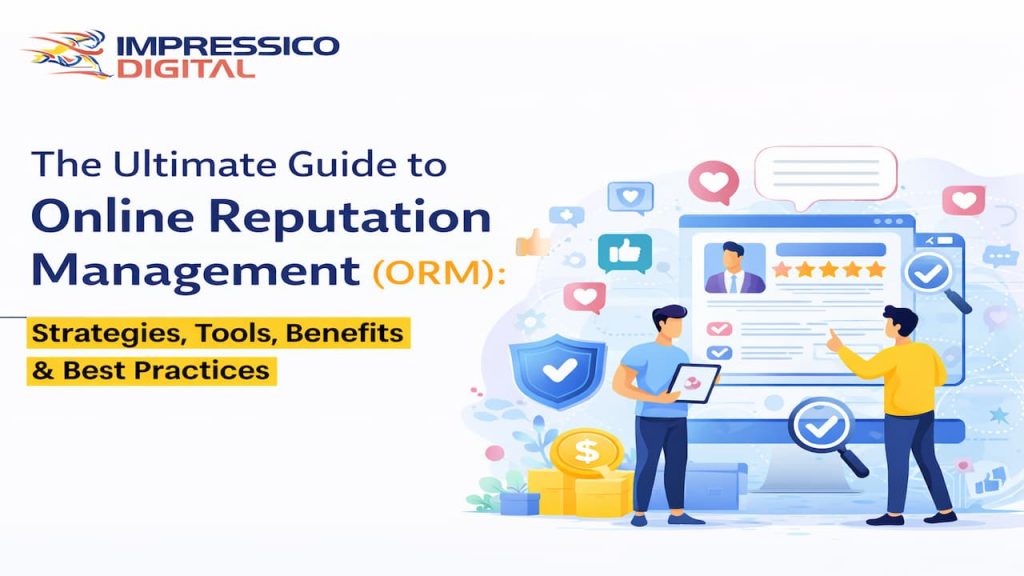 IMPRESSICO DIGITAL

The Ultimate Guide to Online Reputation Management (ORM):

Strategies, Tools, Benefits & Best Practices

$